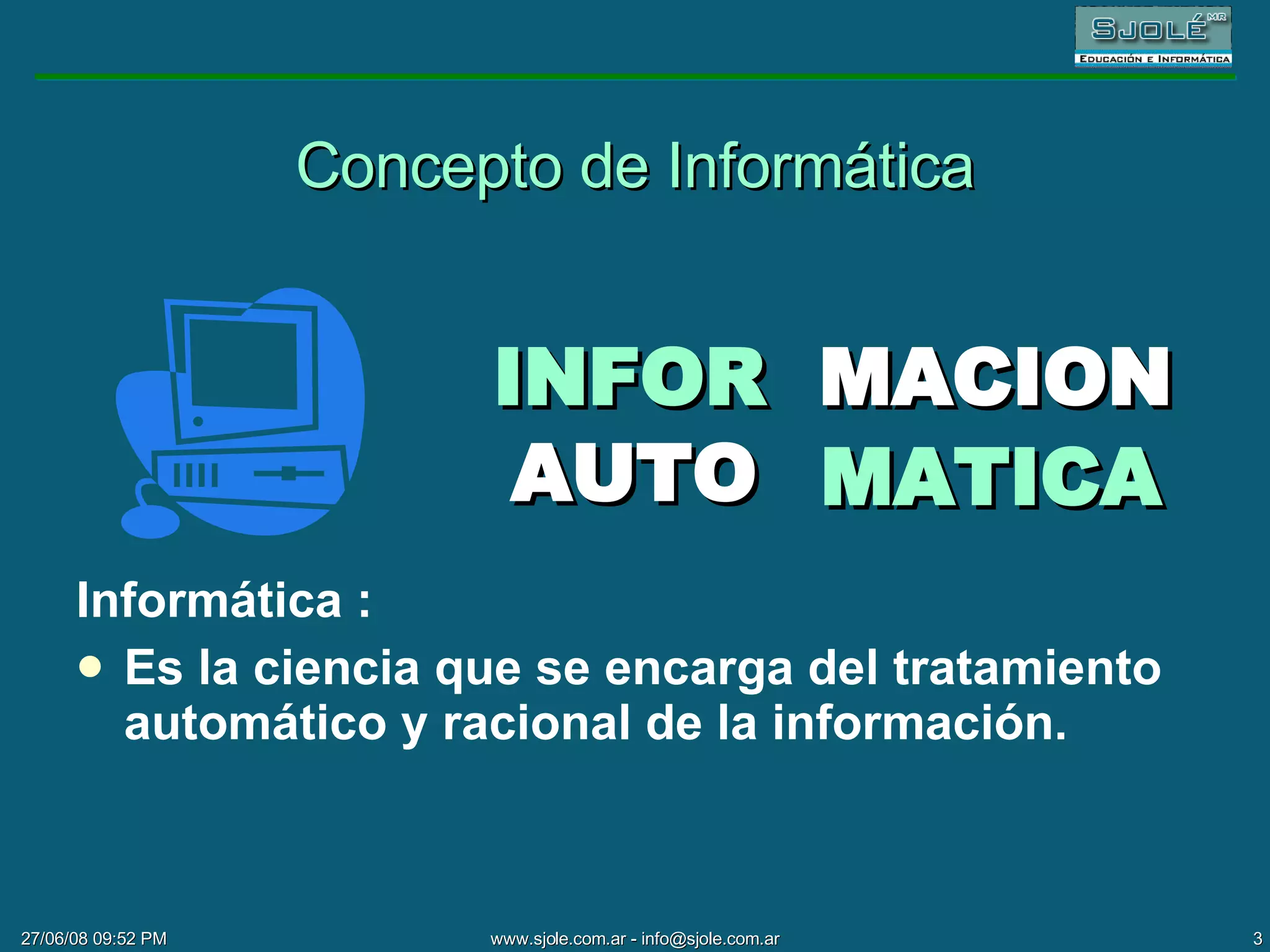 SJOLÉ MR
EDUCACIÓN E INFORMÁTICA

Concepto de Informática

INFOR MACION
AUTO MATICA

Informática :

• Es la ciencia que se encarga del tratamiento automático y racional de la información.

27/06/08 09:52 PM
www.sjole.com.ar - info@sjole.com.ar
3